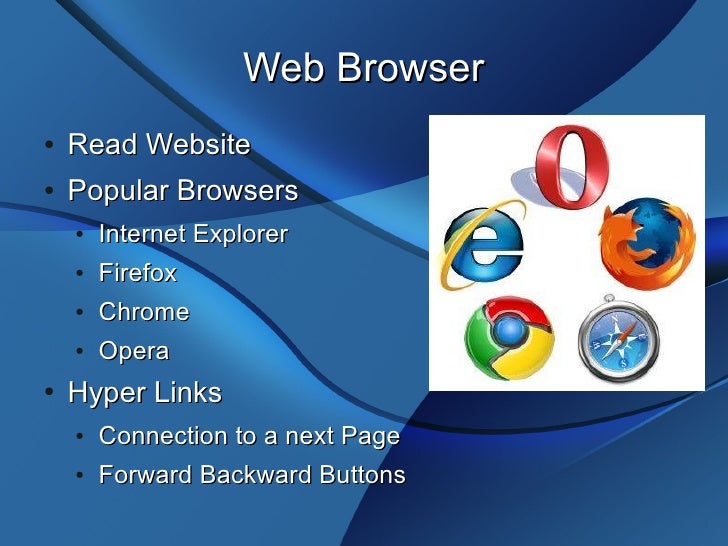 Web Browser

• Read Website
• Popular Browsers
  • Internet Explorer
  • Firefox
  • Chrome
  • Opera
• Hyper Links
  • Connection to a next Page
  • Forward Backward Buttons